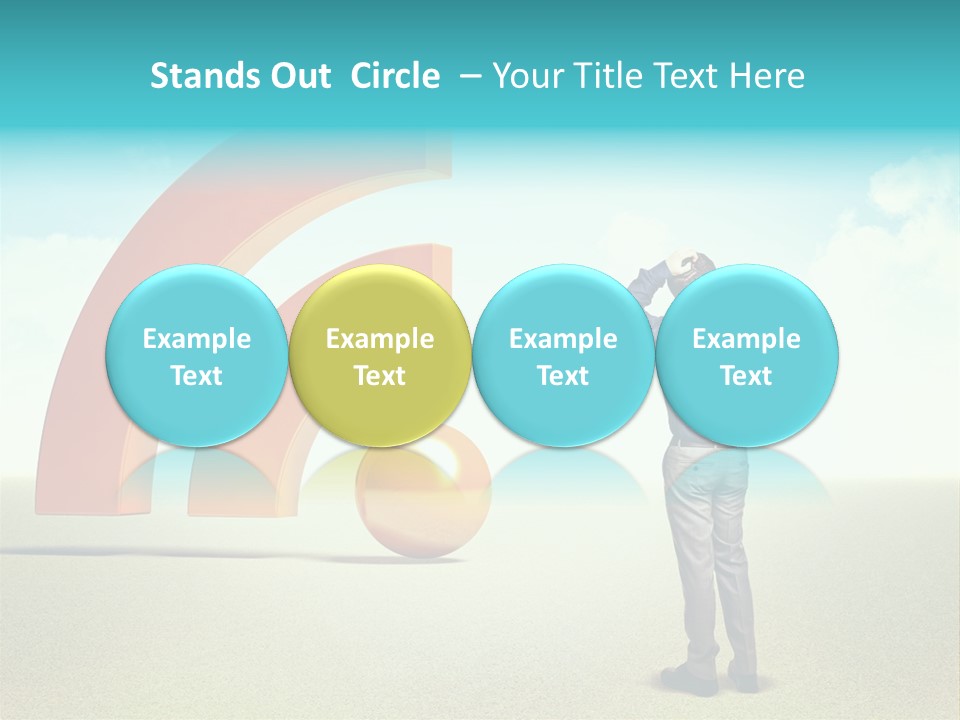 Stands Out Circle – Your Title Text Here

Example Text

Example Text

Example Text

Example Text